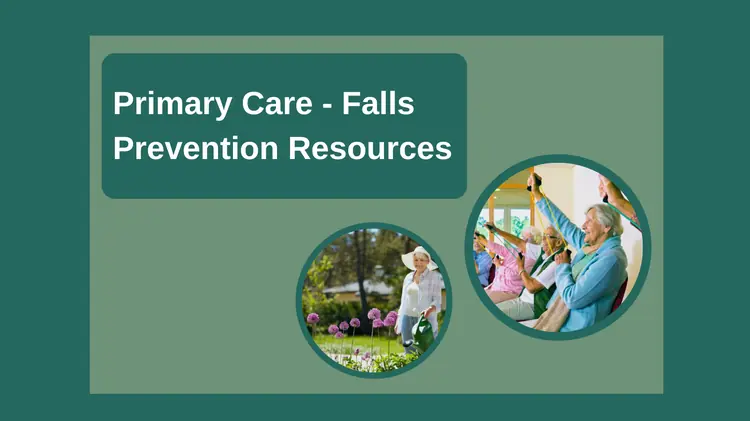 Primary Care - Falls Prevention Resources